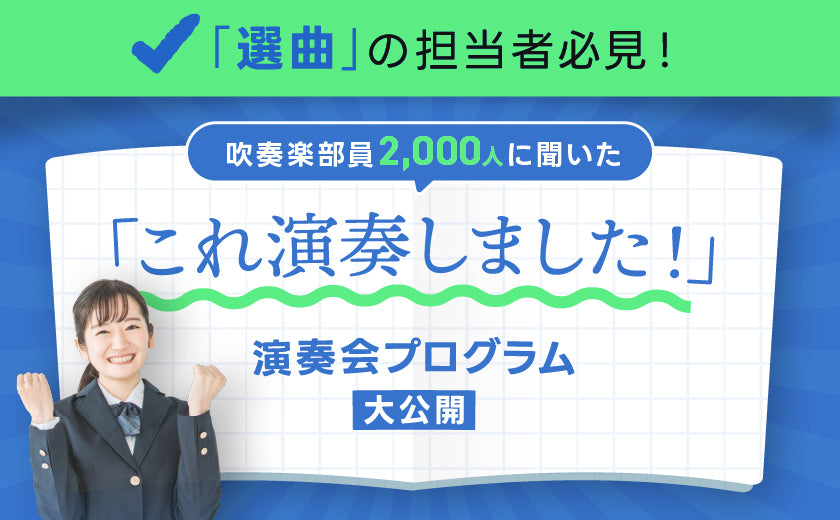 「選曲」の担当者必見！

吹奏楽部員2,000人に聞いた

「これ演奏しました！」

演奏会プログラム

大公開